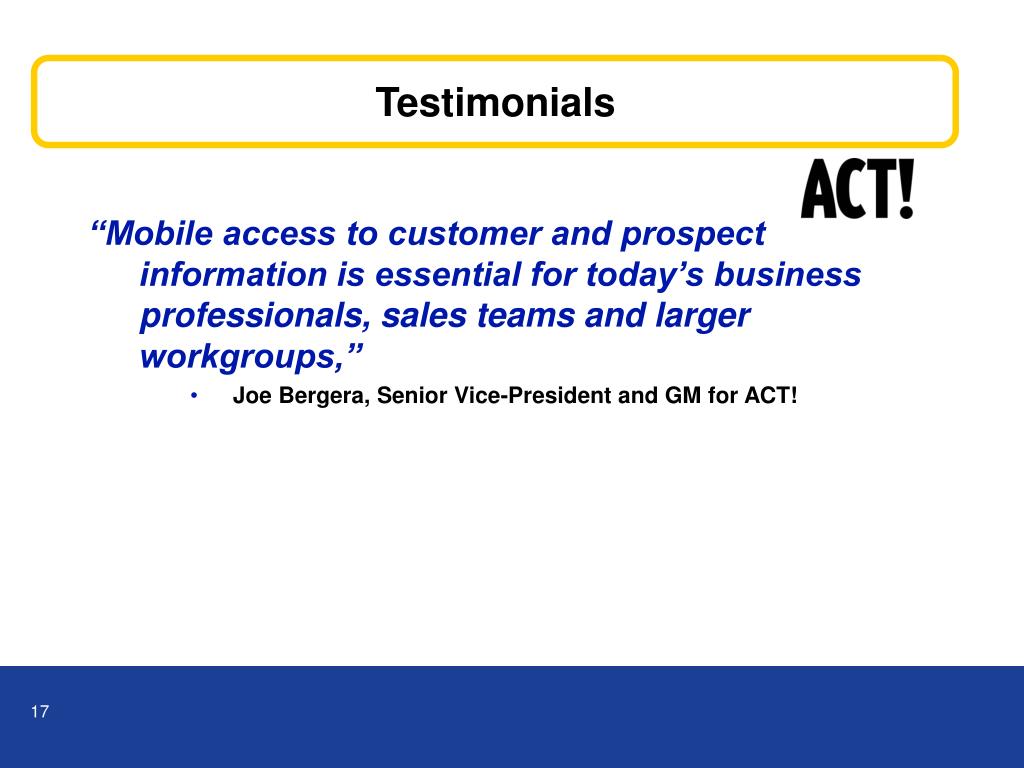 Testimonials

ACT!

“Mobile access to customer and prospect information is essential for today’s business professionals, sales teams and larger workgroups,”

• Joe Bergera, Senior Vice-President and GM for ACT!

17